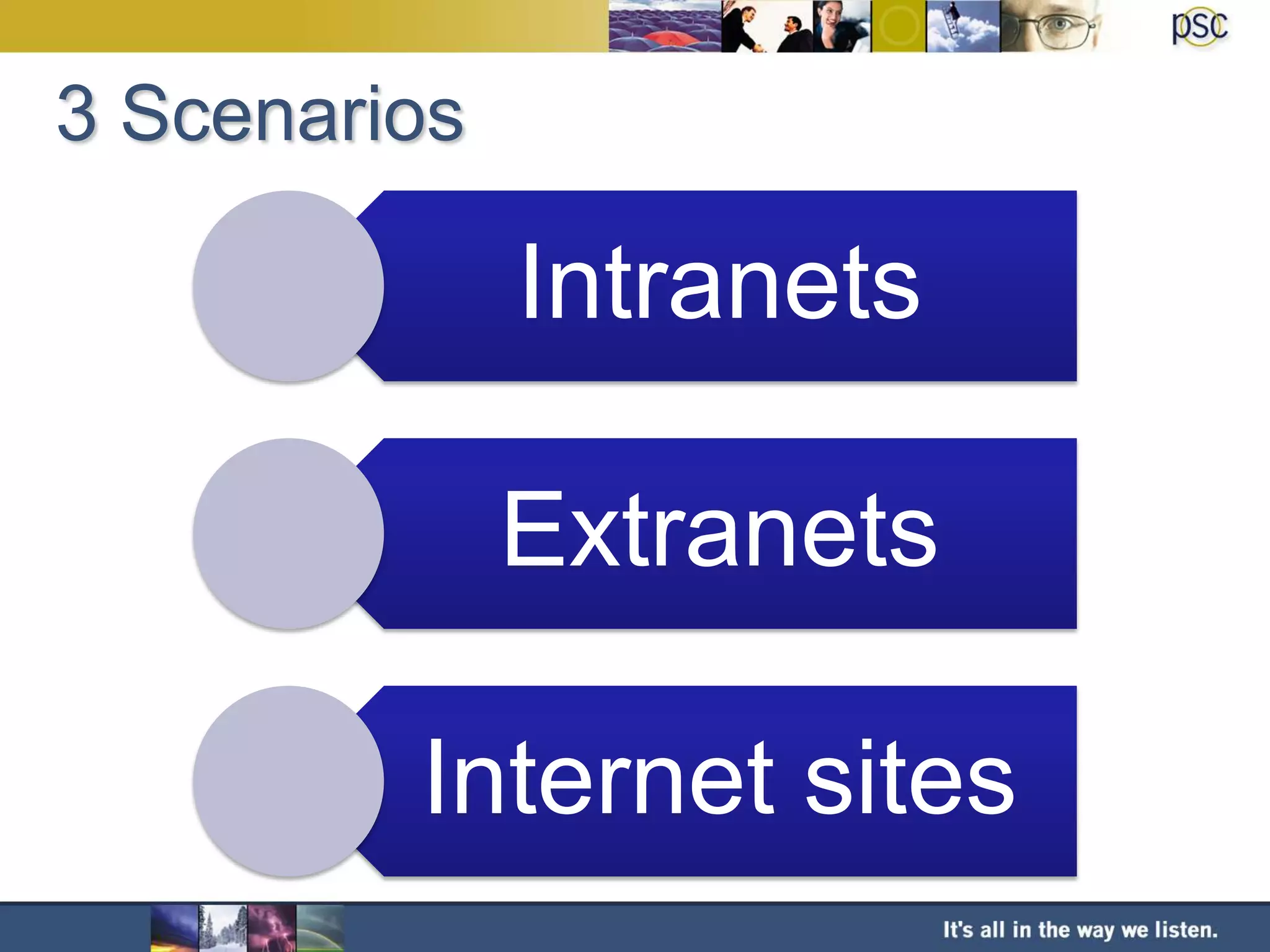 psc

3 Scenarios

Intranets

Extranets

Internet sites

It's all in the way we listen.